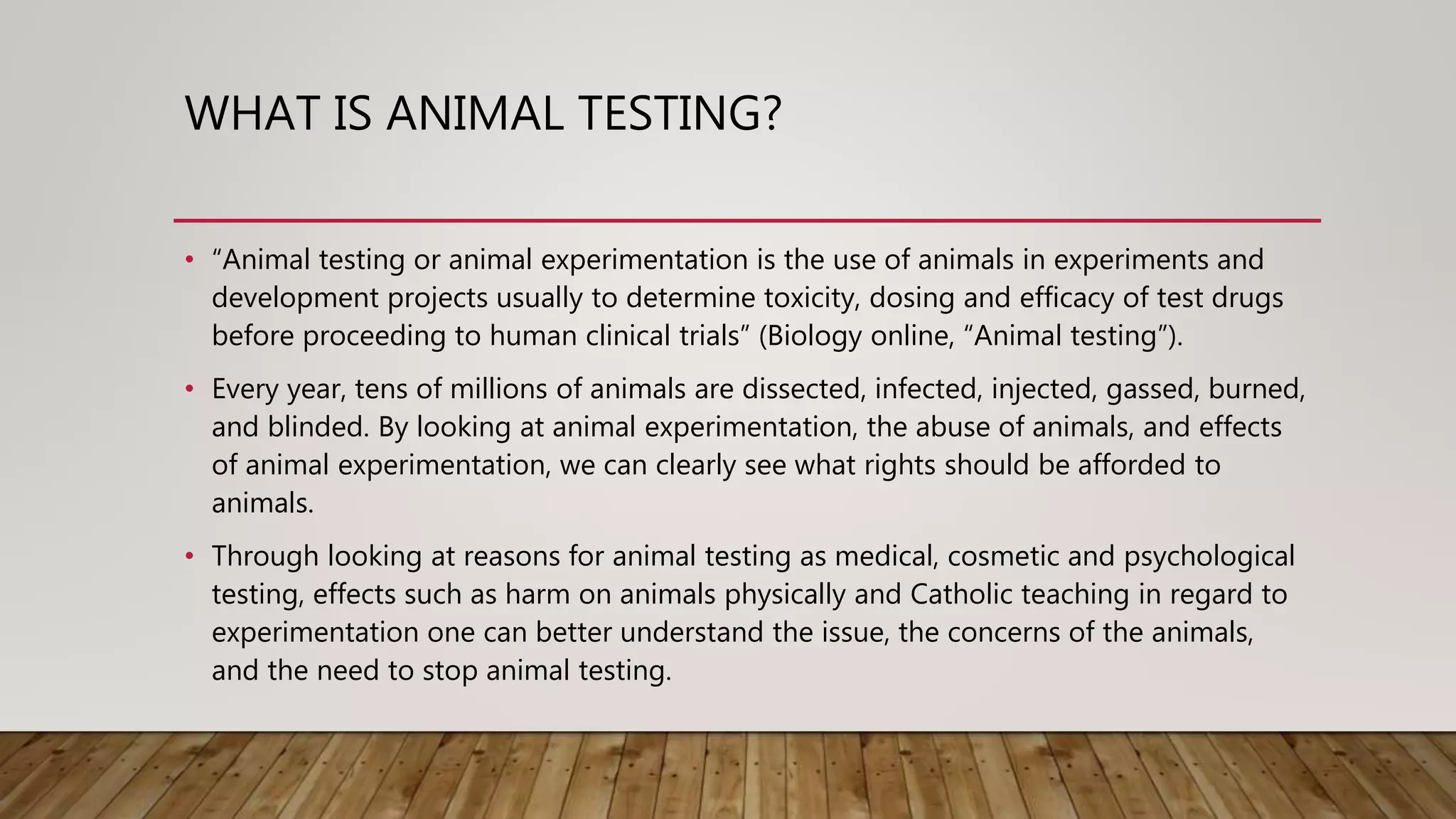 WHAT IS ANIMAL TESTING?

• “Animal testing or animal experimentation is the use of animals in experiments and development projects usually to determine toxicity, dosing and efficacy of test drugs before proceeding to human clinical trials” (Biology online, “Animal testing”).

• Every year, tens of millions of animals are dissected, infected, injected, gassed, burned, and blinded. By looking at animal experimentation, the abuse of animals, and effects of animal experimentation, we can clearly see what rights should be afforded to animals.

• Through looking at reasons for animal testing as medical, cosmetic and psychological testing, effects such as harm on animals physically and Catholic teaching in regard to experimentation one can better understand the issue, the concerns of the animals, and the need to stop animal testing.